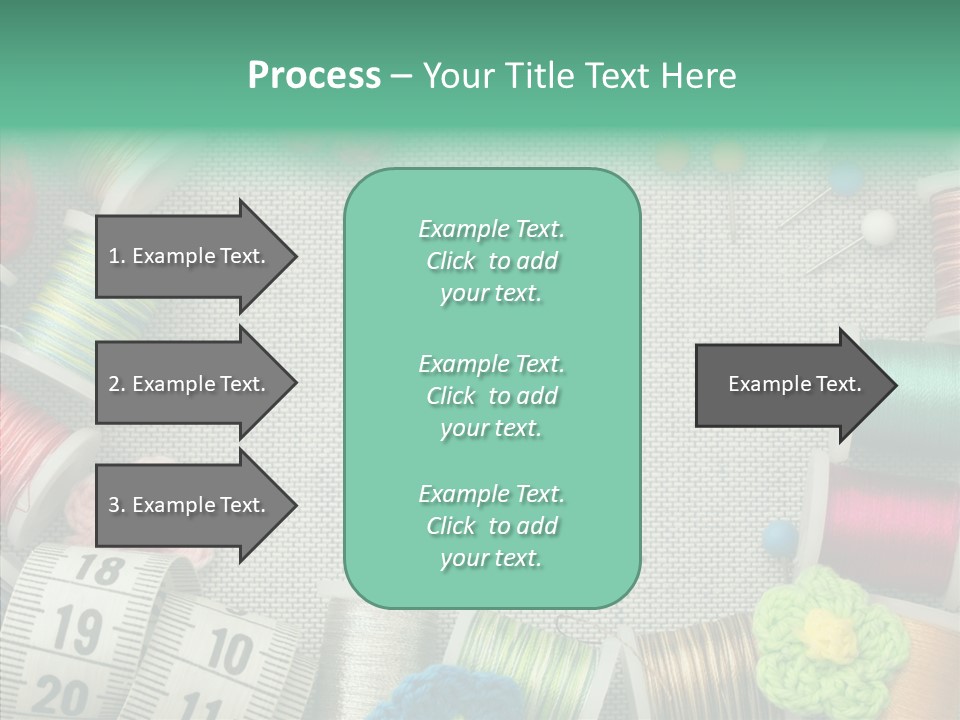 Process – Your Title Text Here

1. Example Text.

2. Example Text.

3. Example Text.

Example Text. Click to add your text.

Example Text. Click to add your text.

Example Text. Click to add your text.

Example Text.

18
19
20
10
11